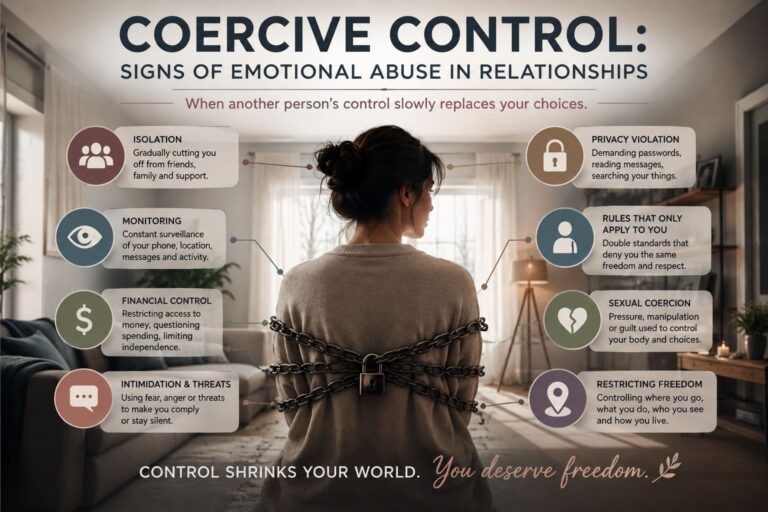 COERCIVE CONTROL:
SIGNS OF EMOTIONAL ABUSE IN RELATIONSHIPS

When another person's control slowly replaces your choices.

ISOLATION
Gradually cutting you off from friends, family and support.

MONITORING
Constant surveillance of your phone, location, messages and activity.

FINANCIAL CONTROL
Restricting access to money, questioning spending, limiting independence.

INTIMIDATION & THREATS
Using fear, anger or threats to make you comply or stay silent.

PRIVACY VIOLATION
Demanding passwords, reading messages, searching your things.

RULES THAT ONLY APPLY TO YOU
Double standards that deny you the same freedom and respect.

SEXUAL COERCION
Pressure, manipulation or guilt used to control your body and choices.

RESTRICTING FREEDOM
Controlling where you go, what you do, who you see and how you live.

CONTROL SHRINKS YOUR WORLD. You deserve freedom.